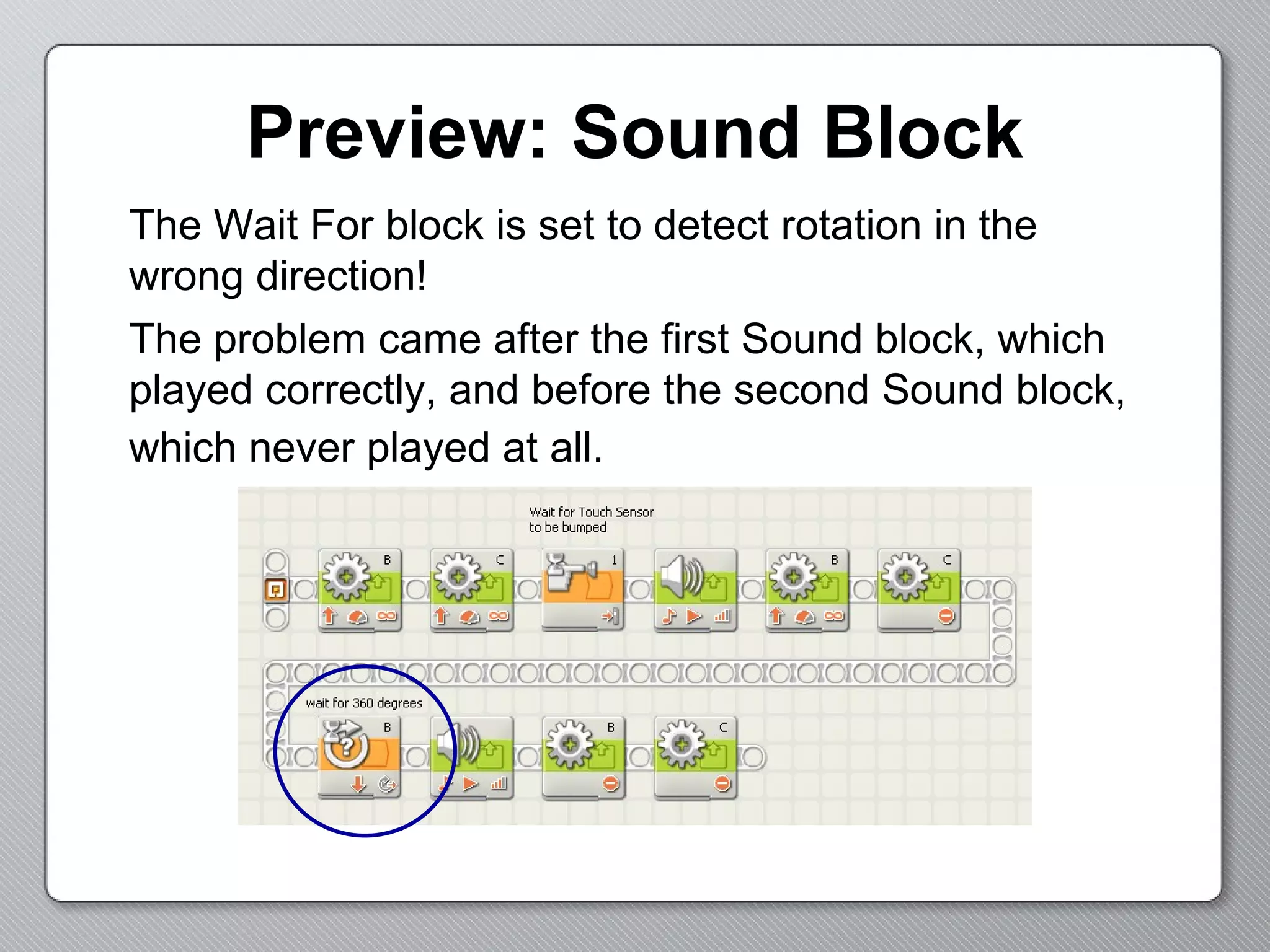 Preview: Sound Block

The Wait For block is set to detect rotation in the wrong direction!

The problem came after the first Sound block, which played correctly, and before the second Sound block, which never played at all.

Wait for Touch Sensor to be bumped

B

C

1

B

C

wait for 360 degrees

B

B

C